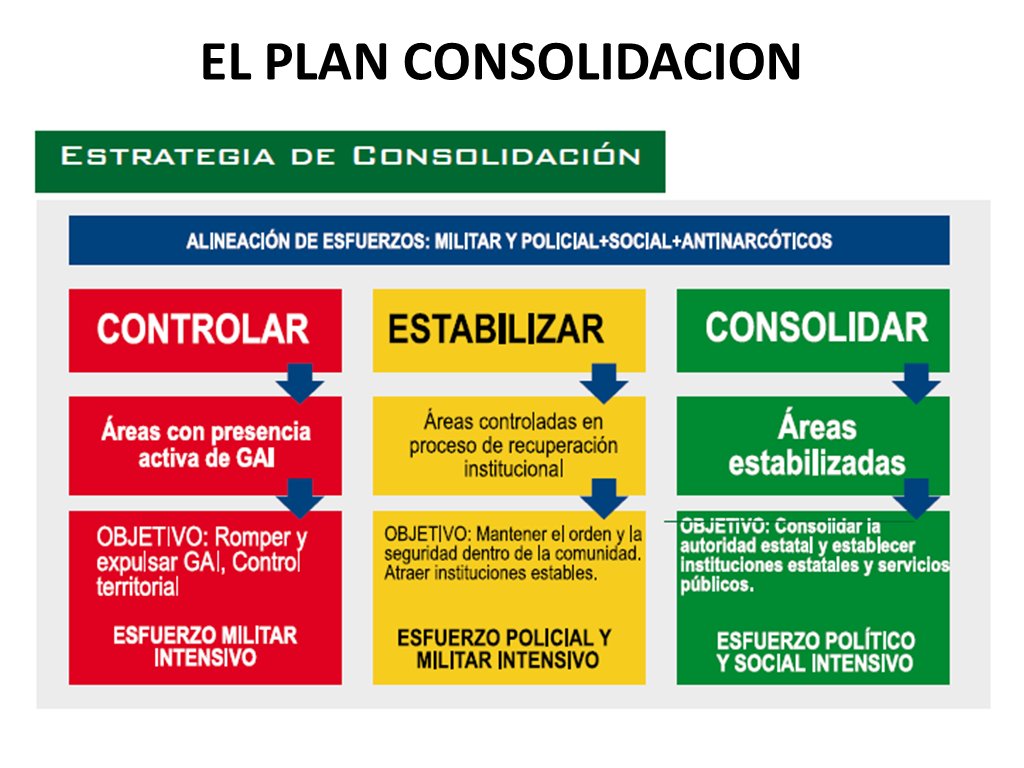 EL PLAN CONSOLIDACION

ESTRATEGIA DE CONSOLIDACIÓN

ALINEACIÓN DE ESFUERZOS: MILITAR Y POLICIAL+SOCIAL+ANTINARCÓTICOS

CONTROLAR

Áreas con presencia activa de GAI

OBJETIVO: Romper y expulsar GAI, Control territorial

ESFUERZO MILITAR INTENSIVO

ESTABILIZAR

Áreas controladas en proceso de recuperación institucional

OBJETIVO: Mantener el orden y la seguridad dentro de la comunidad. Atraer instituciones estables.

ESFUERZO POLICIAL Y MILITAR INTENSIVO

CONSOLIDAR

Áreas estabilizadas

OBJETIVO: Consolidar la autoridad estatal y establecer instituciones estatales y servicios públicos.

ESFUERZO POLÍTICO Y SOCIAL INTENSIVO